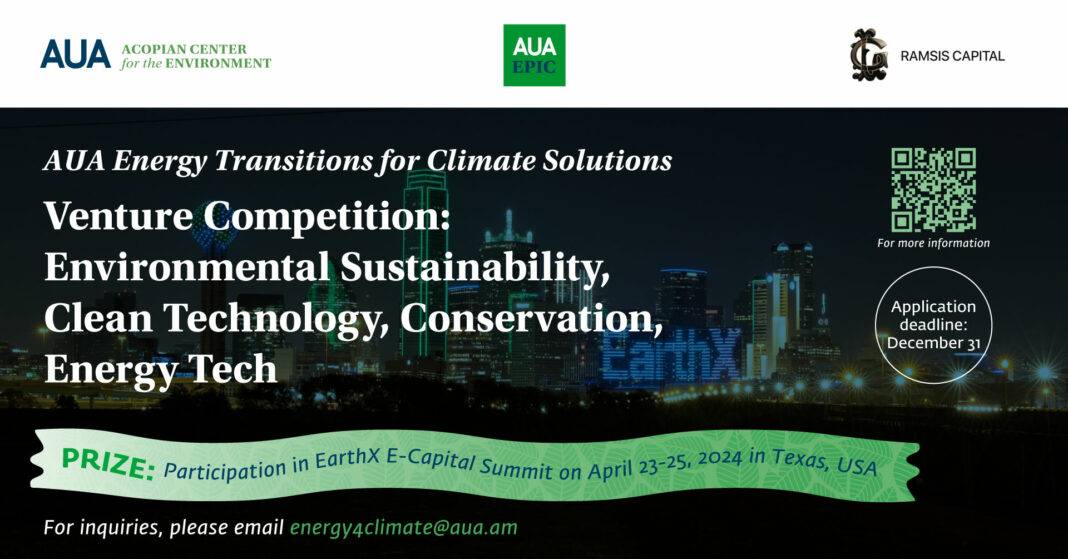 AUA ACOPIAN CENTER for the ENVIRONMENT

AUA EPIC

RAMSIS CAPITAL

AUA Energy Transitions for Climate Solutions

Venture Competition: Environmental Sustainability, Clean Technology, Conservation, Energy Tech

For more information

Application deadline: December 31

EarthX

PRIZE: Participation in EarthX E-Capital Summit on April 23-25, 2024 in Texas, USA

For inquiries, please email energy4climate@aua.am